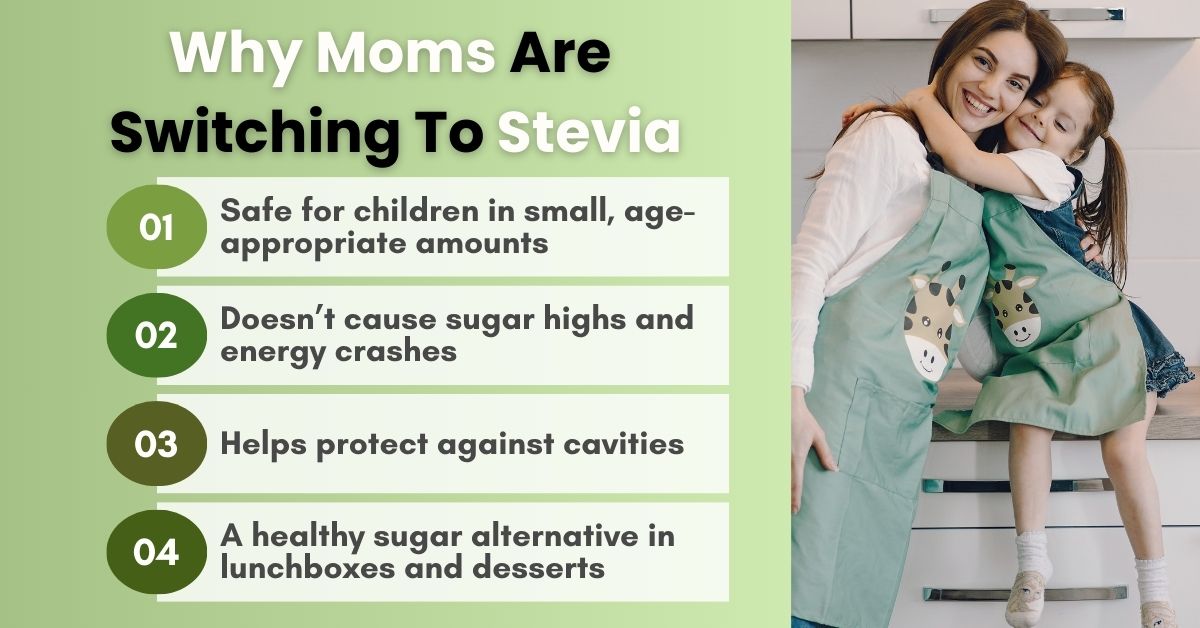 Why Moms Are Switching To Stevia

01 Safe for children in small, age-appropriate amounts

02 Doesn't cause sugar highs and energy crashes

03 Helps protect against cavities

04 A healthy sugar alternative in lunchboxes and desserts